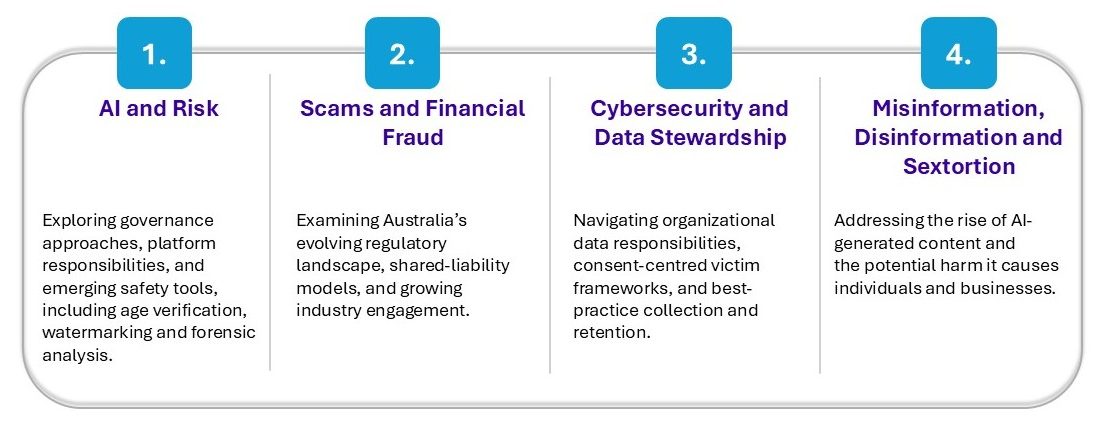 1.

AI and Risk

Exploring governance approaches, platform responsibilities, and emerging safety tools, including age verification, watermarking and forensic analysis.

2.

Scams and Financial Fraud

Examining Australia's evolving regulatory landscape, shared-liability models, and growing industry engagement.

3.

Cybersecurity and Data Stewardship

Navigating organizational data responsibilities, consent-centred victim frameworks, and best-practice collection and retention.

4.

Misinformation, Disinformation and Sextortion

Addressing the rise of AI-generated content and the potential harm it causes individuals and businesses.